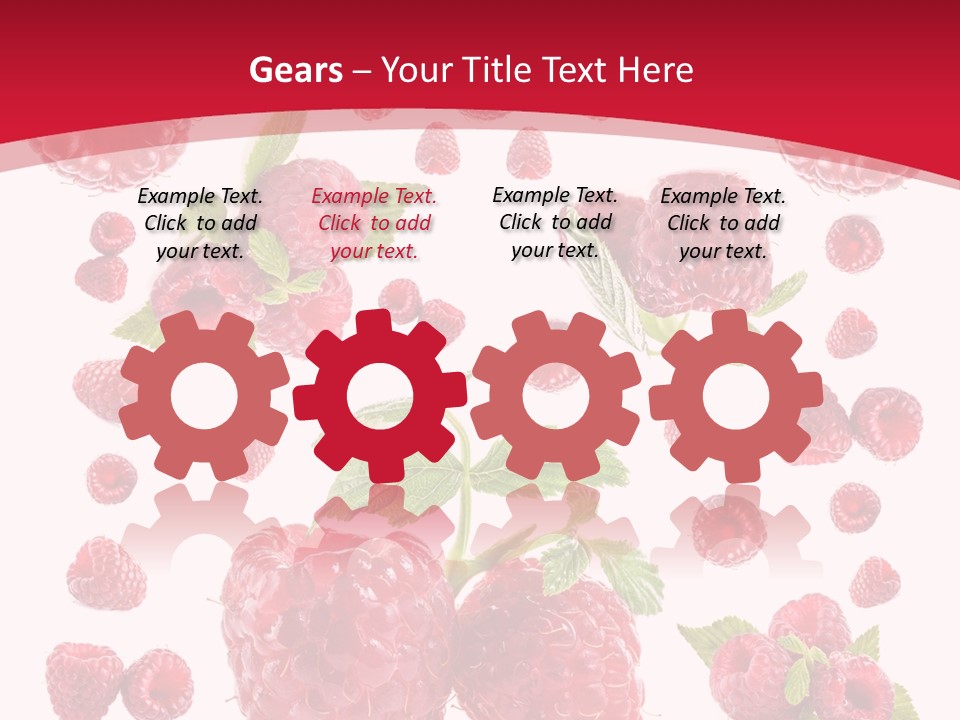 Gears – Your Title Text Here

Example Text. Click to add your text.

Example Text. Click to add your text.

Example Text. Click to add your text.

Example Text. Click to add your text.